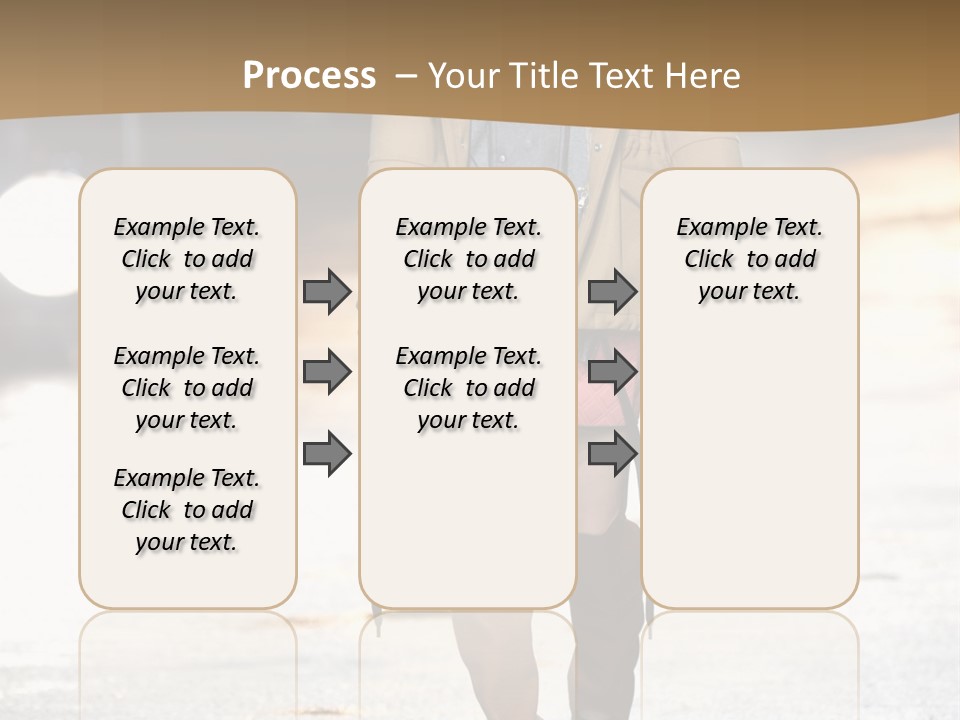 Process – Your Title Text Here

Example Text. Click to add your text.

Example Text. Click to add your text.

Example Text. Click to add your text.

Example Text. Click to add your text.

Example Text. Click to add your text.

Example Text. Click to add your text.